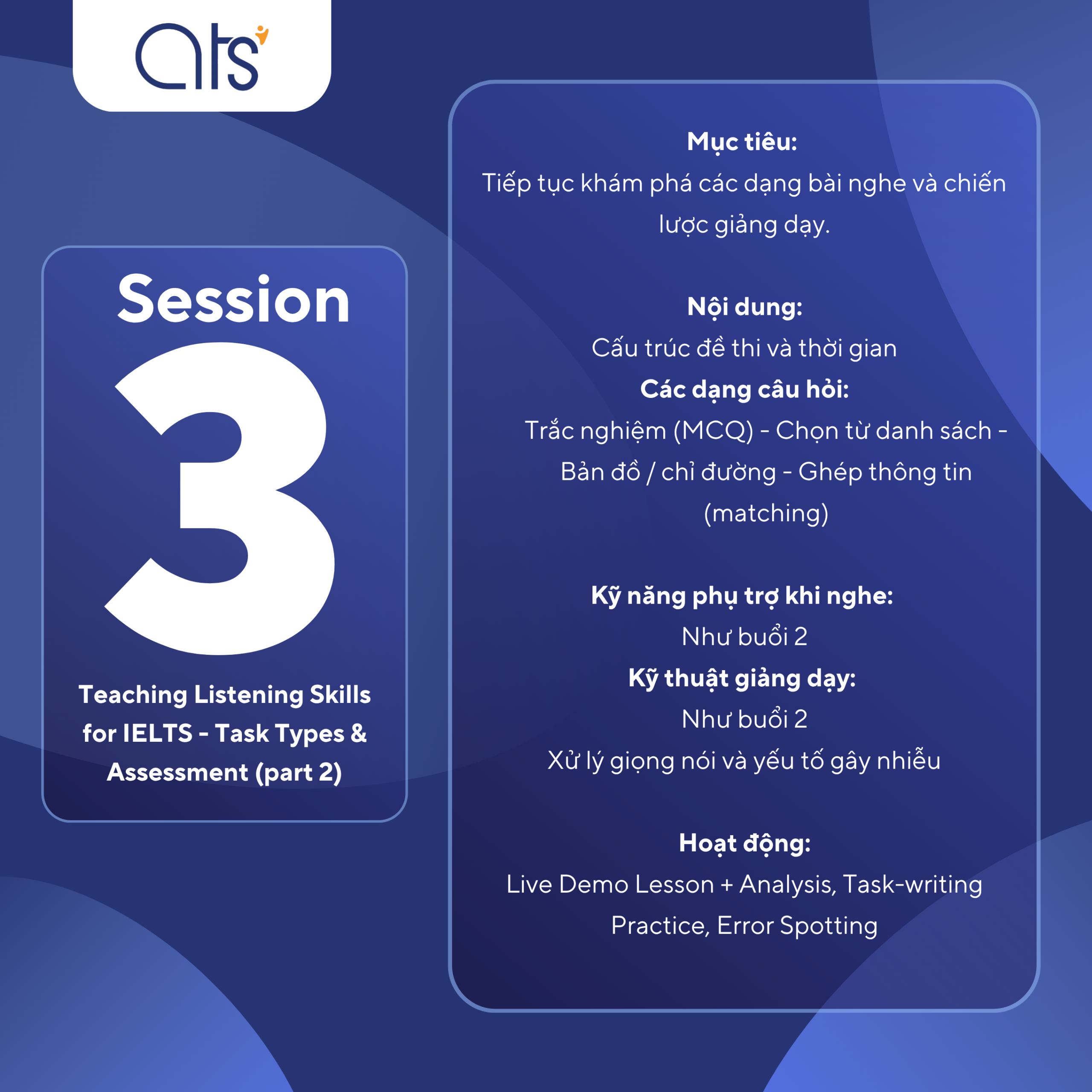 ats

Session
3
Teaching Listening Skills for IELTS - Task Types & Assessment (part 2)

Mục tiêu:
Tiếp tục khám phá các dạng bài nghe và chiến lược giảng dạy.

Nội dung:
Cấu trúc đề thi và thời gian
Các dạng câu hỏi:
Trắc nghiệm (MCQ) - Chọn từ danh sách - Bản đồ / chỉ đường - Ghép thông tin (matching)

Kỹ năng phụ trợ khi nghe:
Như buổi 2
Kỹ thuật giảng dạy:
Như buổi 2
Xử lý giọng nói và yếu tố gây nhiễu

Hoạt động:
Live Demo Lesson + Analysis, Task-writing Practice, Error Spotting